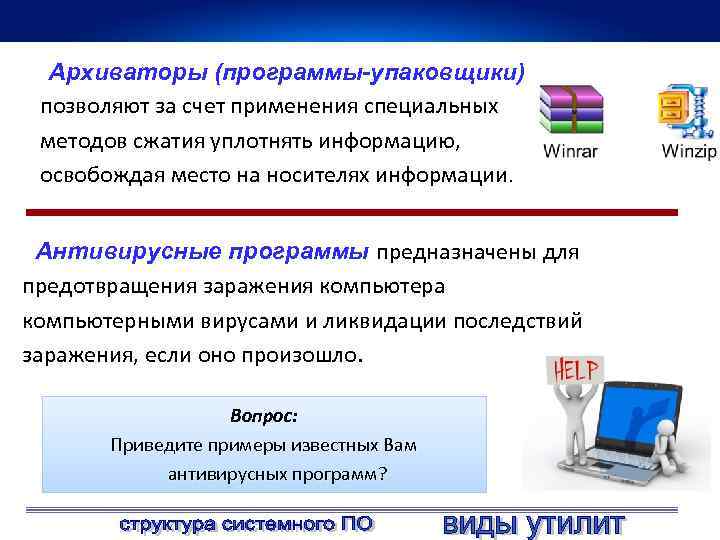 Архиваторы (программы-упаковщики) позволяют за счет применения специальных методов сжатия уплотнять информацию, освобождая место на носителях информации.

Winrar

Winzip

Антивирусные программы предназначены для предотвращения заражения компьютера компьютерными вирусами и ликвидации последствий заражения, если оно произошло.

HELP

Вопрос:
Приведите примеры известных Вам антивирусных программ?

структура системного ПО

ВИДЫ УТИЛИТ